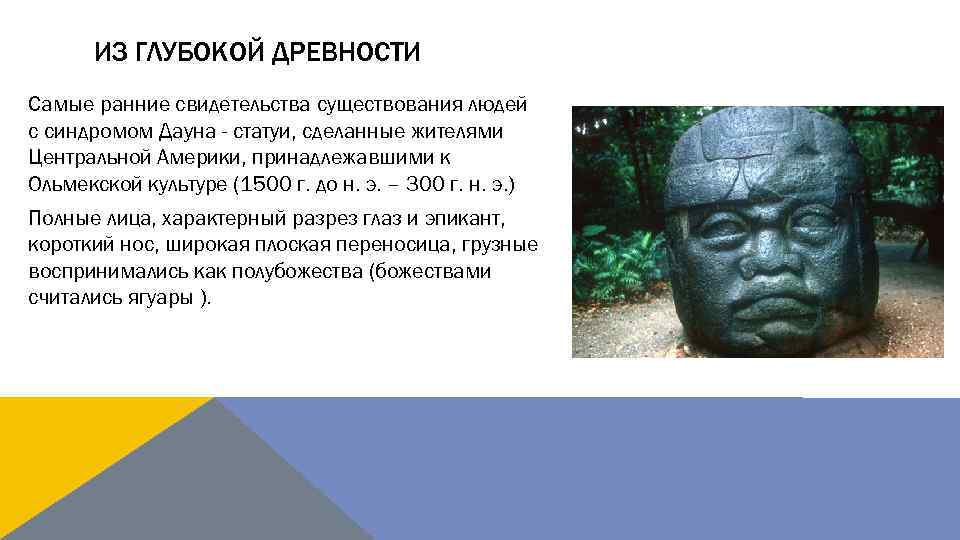 ИЗ ГЛУБОКОЙ ДРЕВНОСТИ

Самые ранние свидетельства существования людей с синдромом Дауна - статуи, сделанные жителями Центральной Америки, принадлежавшими к Ольмекской культуре (1500 г. до н. э. – 300 г. н. э.)

Полные лица, характерный разрез глаз и эпикант, короткий нос, широкая плоская переносица, грузные воспринимались как полубожества (божествами считались ягуары ).